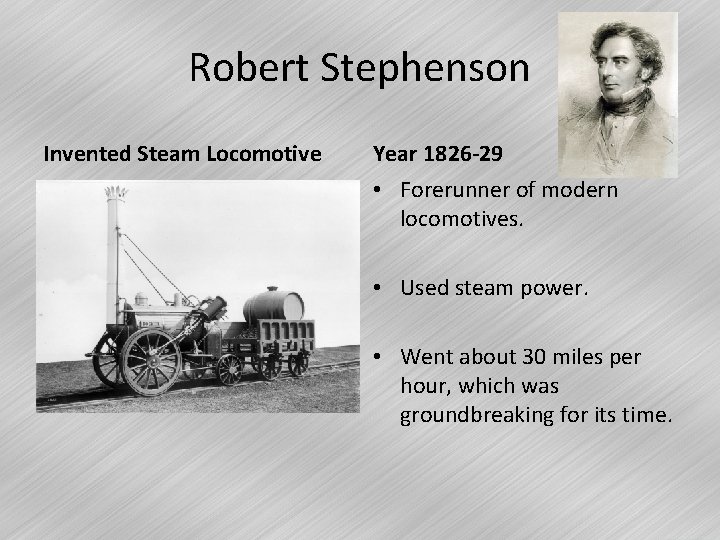 Robert Stephenson

Invented Steam Locomotive

Year 1826-29

• Forerunner of modern locomotives.

• Used steam power.

• Went about 30 miles per hour, which was groundbreaking for its time.